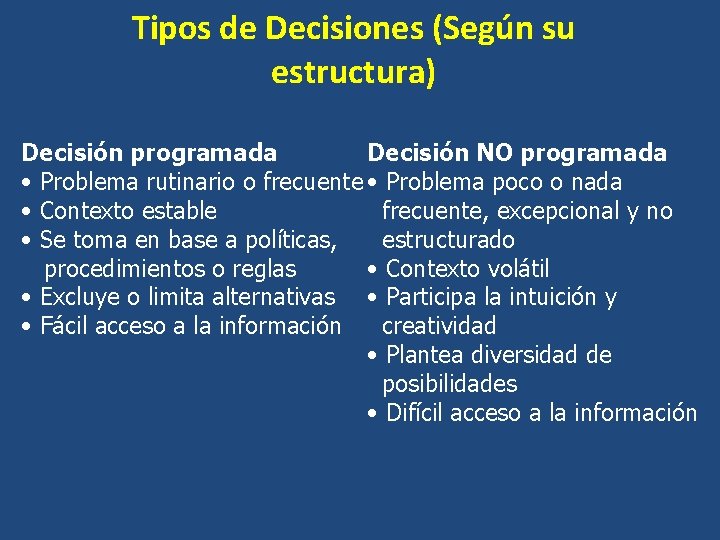 Tipos de Decisiones (Según su estructura)

Decisión programada
• Problema rutinario o frecuente
• Contexto estable
• Se toma en base a políticas, procedimientos o reglas
• Excluye o limita alternativas
• Fácil acceso a la información

Decisión NO programada
• Problema poco o nada frecuente, excepcional y no estructurado
• Contexto volátil
• Participa la intuición y creatividad
• Plantea diversidad de posibilidades
• Difícil acceso a la información